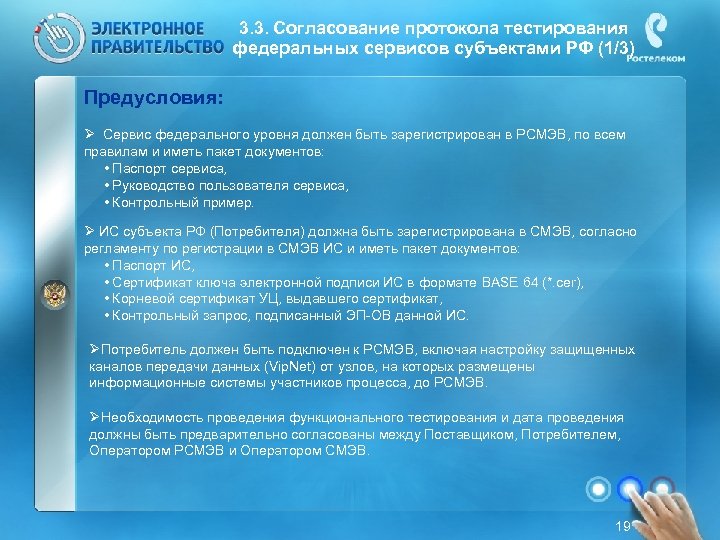 ЭЛЕКТРОННОЕ ПРАВИТЕЛЬСТВО

3.3. Согласование протокола тестирования федеральных сервисов субъектами РФ (1/3)

Ростелеком

Предусловия:

➢ Сервис федерального уровня должен быть зарегистрирован в РСМЭВ, по всем правилам и иметь пакет документов:
• Паспорт сервиса,
• Руководство пользователя сервиса,
• Контрольный пример.

➢ ИС субъекта РФ (Потребителя) должна быть зарегистрирована в СМЭВ, согласно регламенту по регистрации в СМЭВ ИС и иметь пакет документов:
• Паспорт ИС,
• Сертификат ключа электронной подписи ИС в формате BASE 64 (*.cer),
• Корневой сертификат УЦ, выдавшего сертификат,
• Контрольный запрос, подписанный ЭП-ОВ данной ИС.

➢Потребитель должен быть подключен к РСМЭВ, включая настройку защищенных каналов передачи данных (VipNet) от узлов, на которых размещены информационные системы участников процесса, до РСМЭВ.

➢Необходимость проведения функционального тестирования и дата проведения должны быть предварительно согласованы между Поставщиком, Потребителем, Оператором РСМЭВ и Оператором СМЭВ.

19